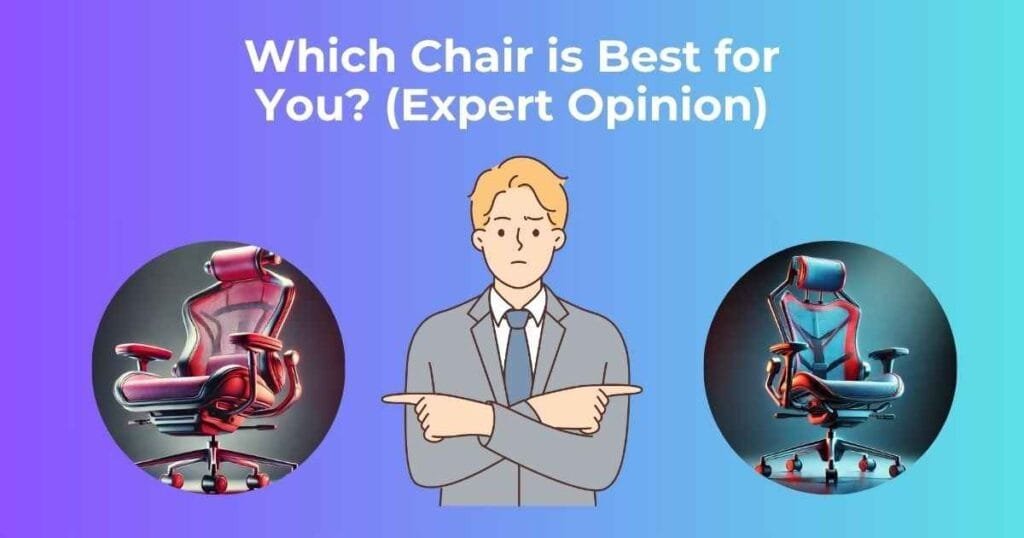 Which Chair is Best for You? (Expert Opinion)